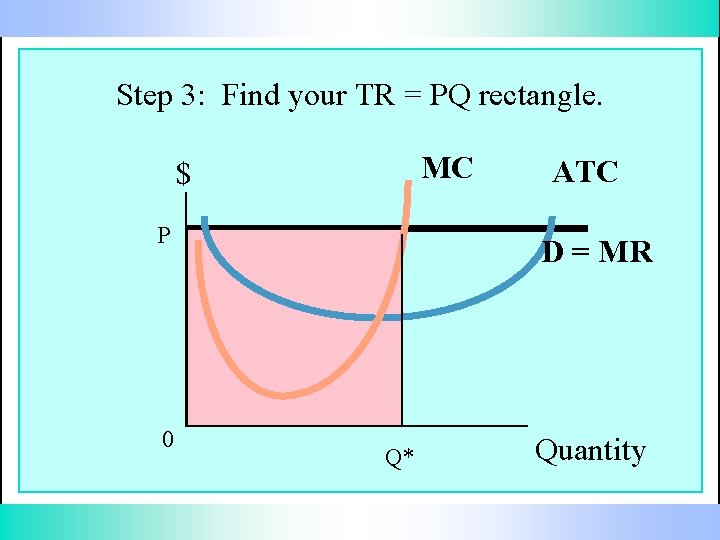 Step 3: Find your TR = PQ rectangle.

$

MC

ATC

P

D = MR

0

Q*

Quantity